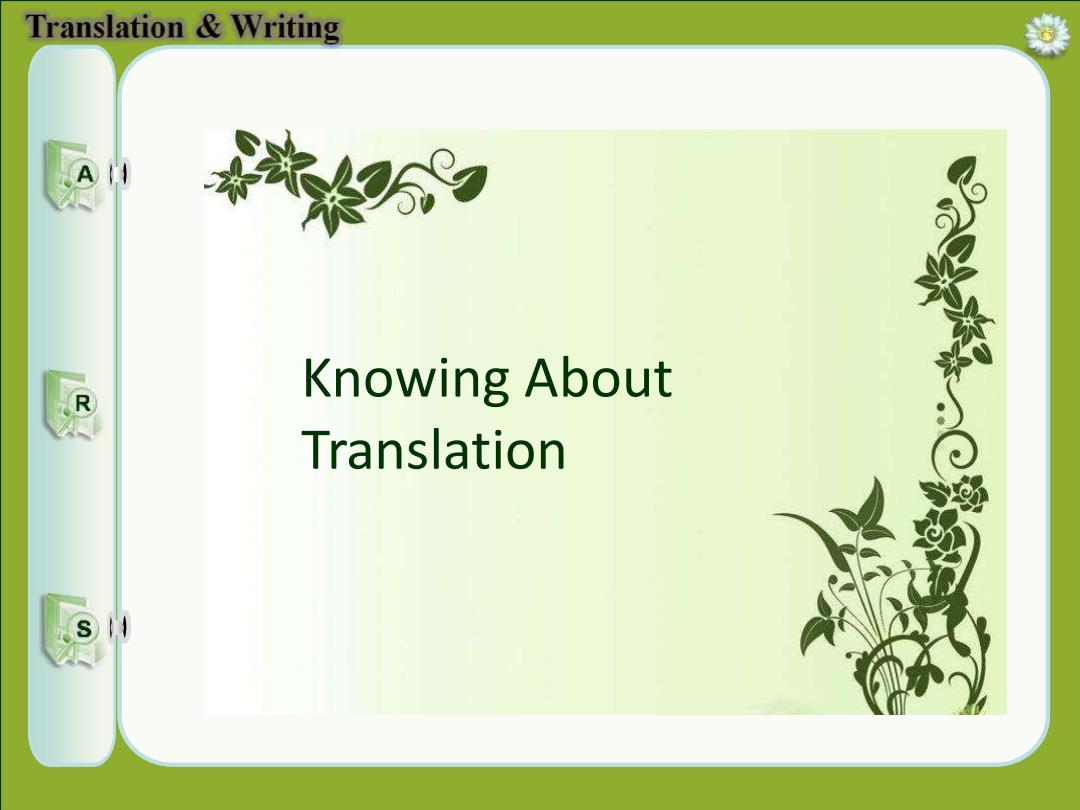 Translation & Writing

A

R

S

Knowing About Translation